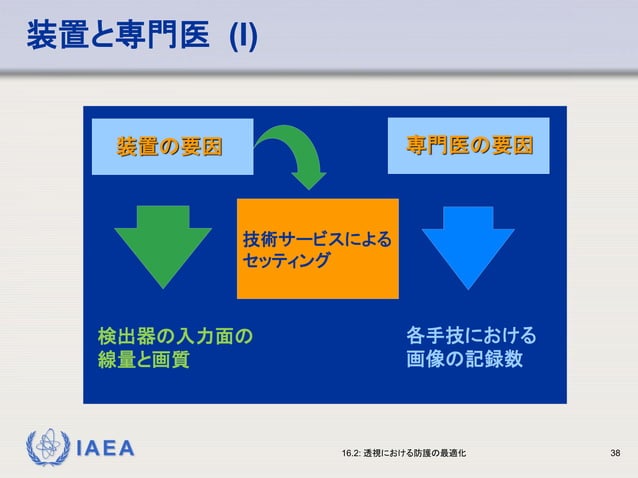 装置と専門医 (I)

装置の要因

専門医の要因

技術サービスによるセッティング

検出器の入力面の線量と画質

各手技における画像の記録数

IAEA

16.2: 透視における防護の最適化

38